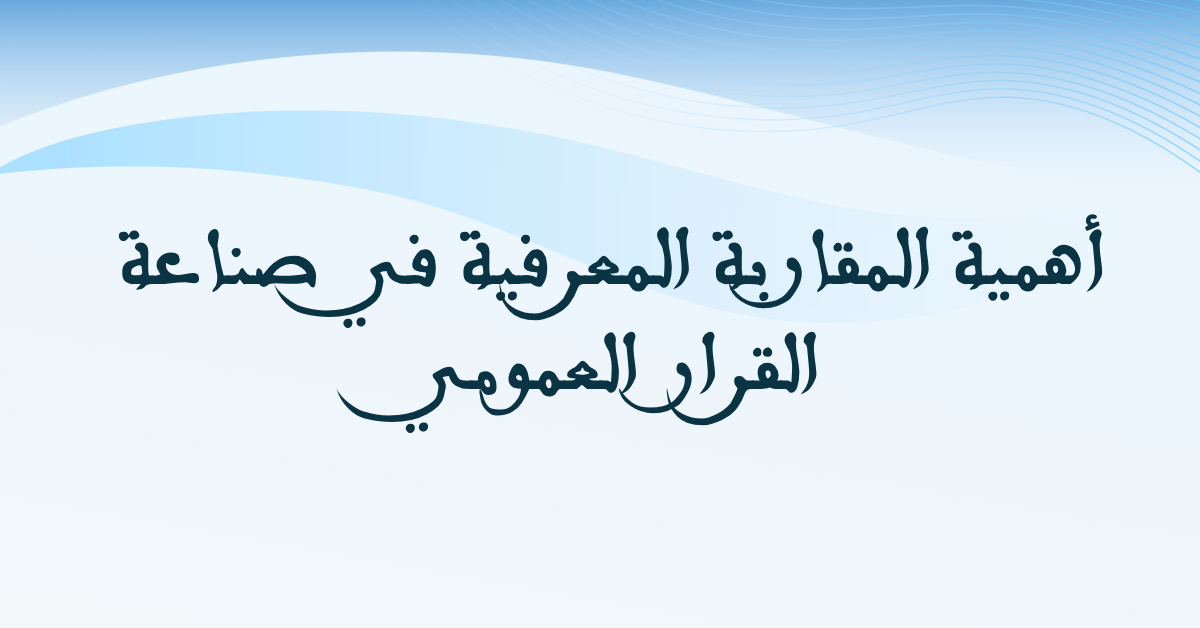 أهمية المقاربة المعرفية في صناعة القرار العمومي